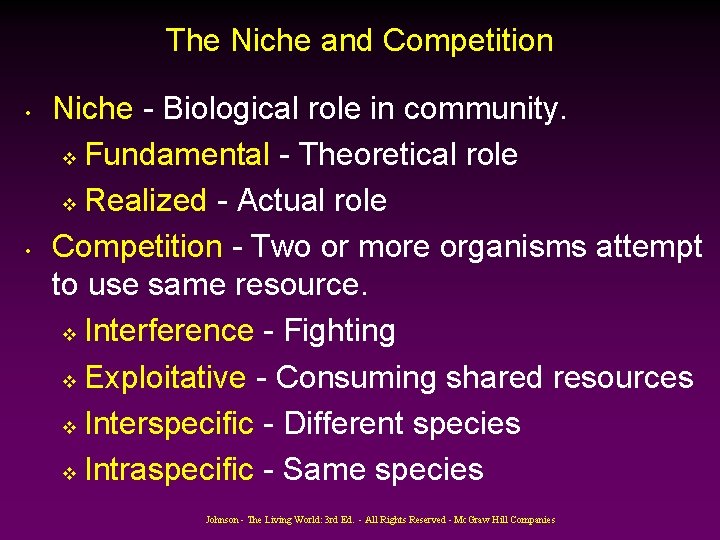 The Niche and Competition

• Niche - Biological role in community.
  ❖ Fundamental - Theoretical role
  ❖ Realized - Actual role
• Competition - Two or more organisms attempt to use same resource.
  ❖ Interference - Fighting
  ❖ Exploitative - Consuming shared resources
  ❖ Interspecific - Different species
  ❖ Intraspecific - Same species

Johnson - The Living World: 3rd Ed. - All Rights Reserved - McGraw Hill Companies